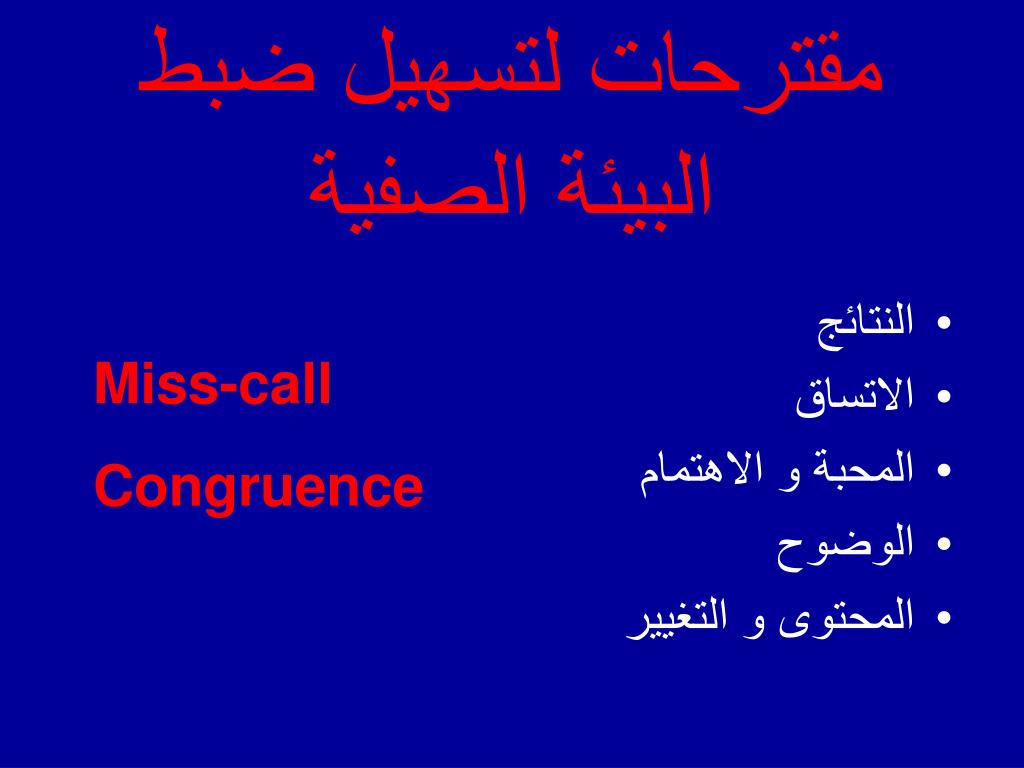 مقترحات لتسهيل ضبط البيئة الصفية

• النتائج
• الاتساق
• المحبة و الاهتمام
• الوضوح
• المحتوى و التغيير

Miss-call

Congruence